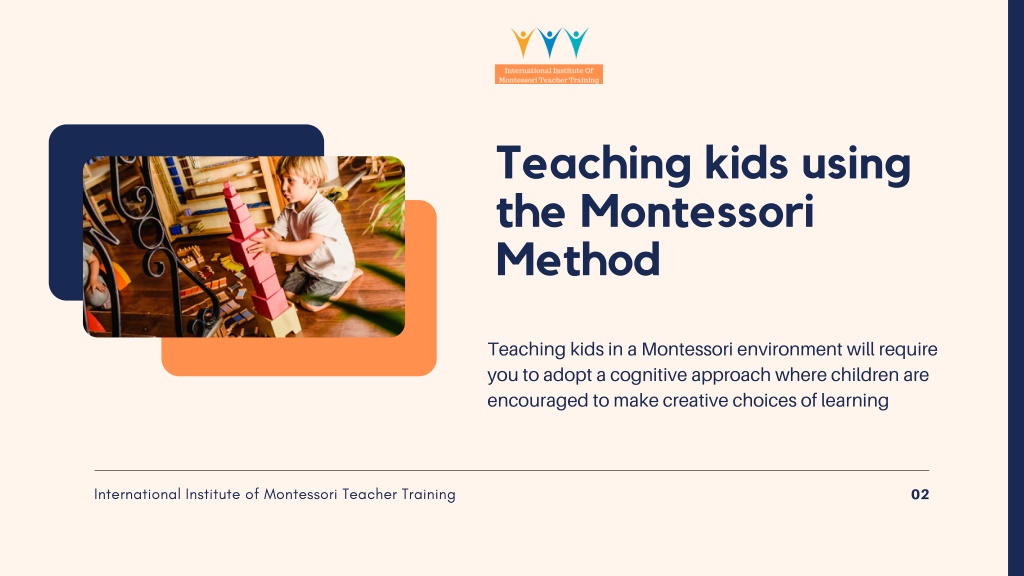 International Institute Of
Montessori Teacher Training

Teaching kids using the Montessori Method

Teaching kids in a Montessori environment will require you to adopt a cognitive approach where children are encouraged to make creative choices of learning

International Institute of Montessori Teacher Training

02